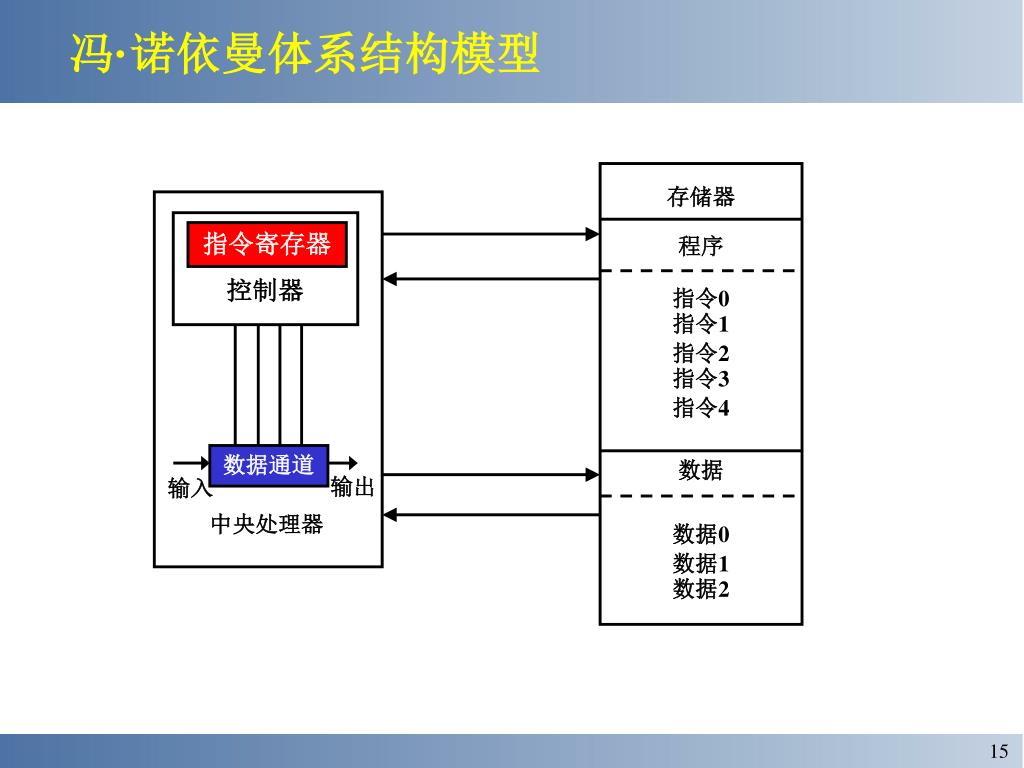 冯·诺依曼体系结构模型

指令寄存器

控制器

数据通道

输入

输出

中央处理器

存储器

程序

指令0
指令1
指令2
指令3
指令4

数据

数据0
数据1
数据2

15